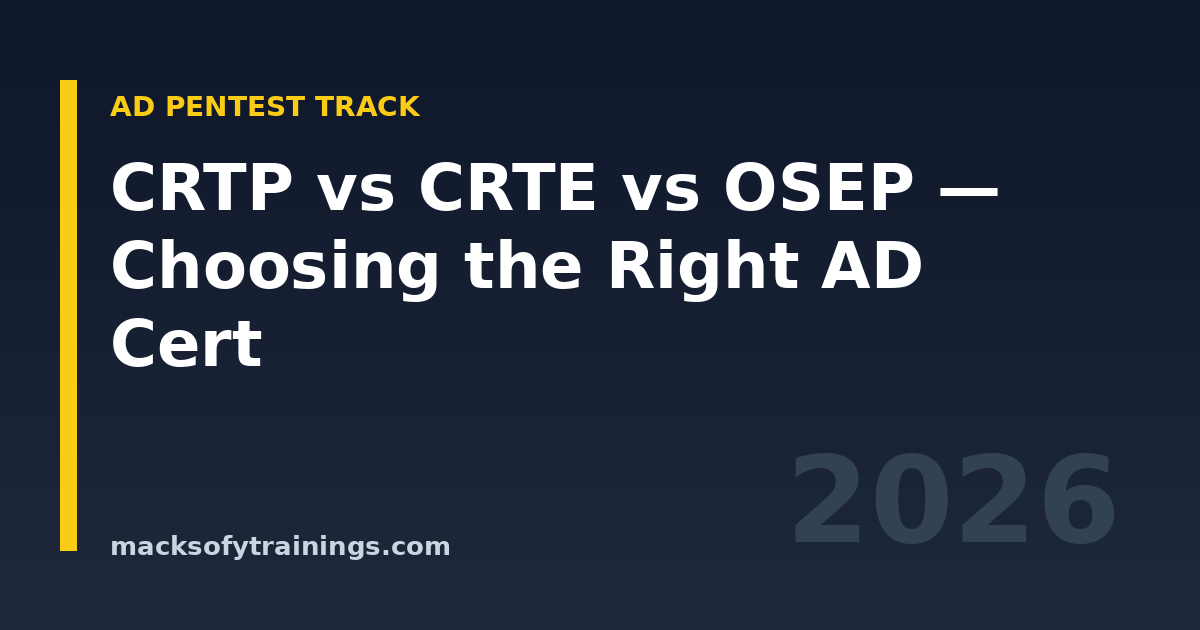 AD PENTEST TRACK

CRTP vs CRTE vs OSEP — Choosing the Right AD Cert

2026

macksofytrainings.com